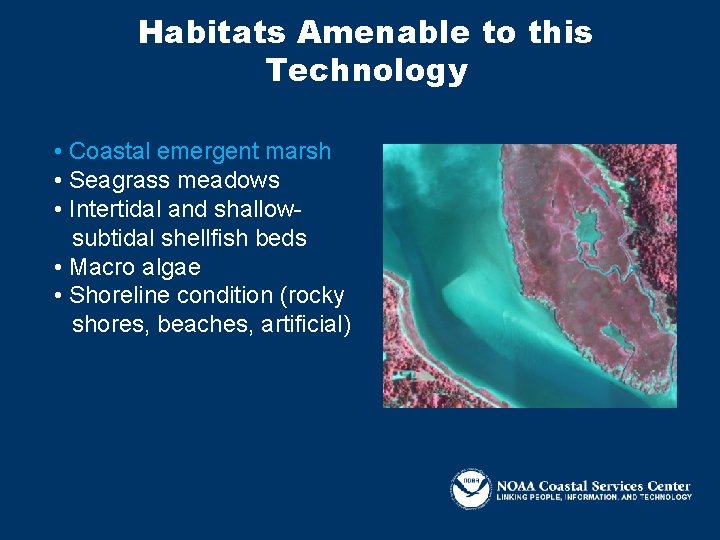 Habitats Amenable to this Technology

• Coastal emergent marsh
• Seagrass meadows
• Intertidal and shallow-subtidal shellfish beds
• Macro algae
• Shoreline condition (rocky shores, beaches, artificial)

NOAA Coastal Services Center
LINKING PEOPLE, INFORMATION, AND TECHNOLOGY